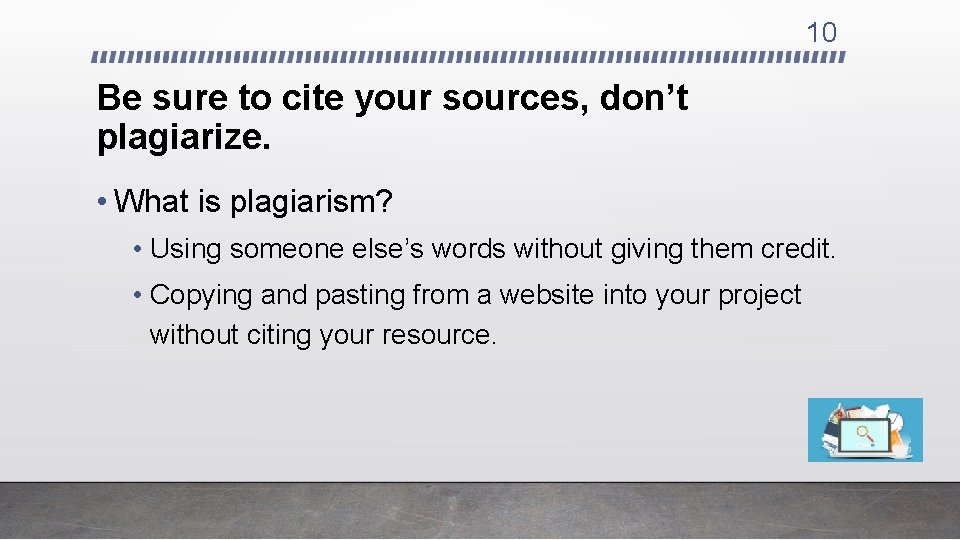 10

Be sure to cite your sources, don’t plagiarize.

• What is plagiarism?

• Using someone else’s words without giving them credit.

• Copying and pasting from a website into your project without citing your resource.